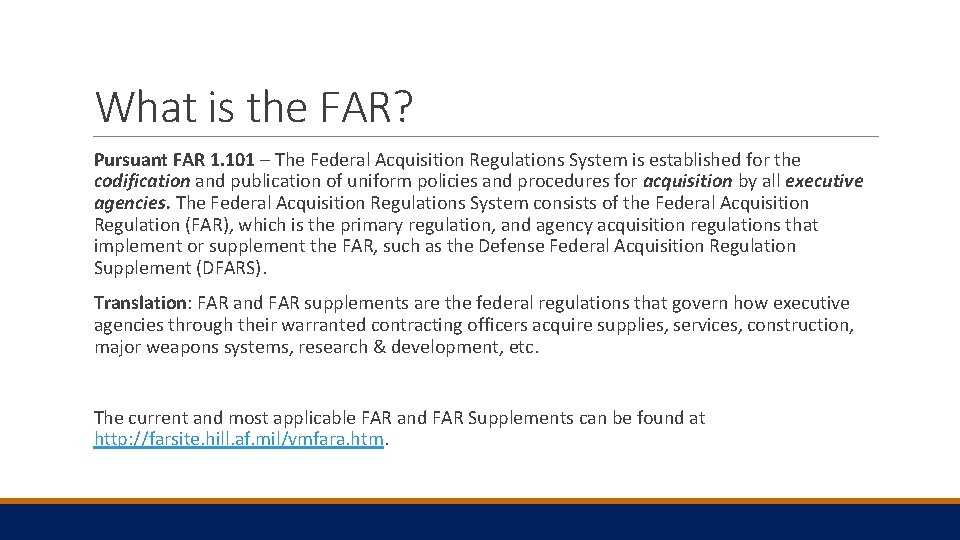 What is the FAR?

Pursuant FAR 1.101 – The Federal Acquisition Regulations System is established for the codification and publication of uniform policies and procedures for acquisition by all executive agencies. The Federal Acquisition Regulations System consists of the Federal Acquisition Regulation (FAR), which is the primary regulation, and agency acquisition regulations that implement or supplement the FAR, such as the Defense Federal Acquisition Regulation Supplement (DFARS).

Translation: FAR and FAR supplements are the federal regulations that govern how executive agencies through their warranted contracting officers acquire supplies, services, construction, major weapons systems, research & development, etc.

The current and most applicable FAR and FAR Supplements can be found at http://farsite.hill.af.mil/vmfara.htm.